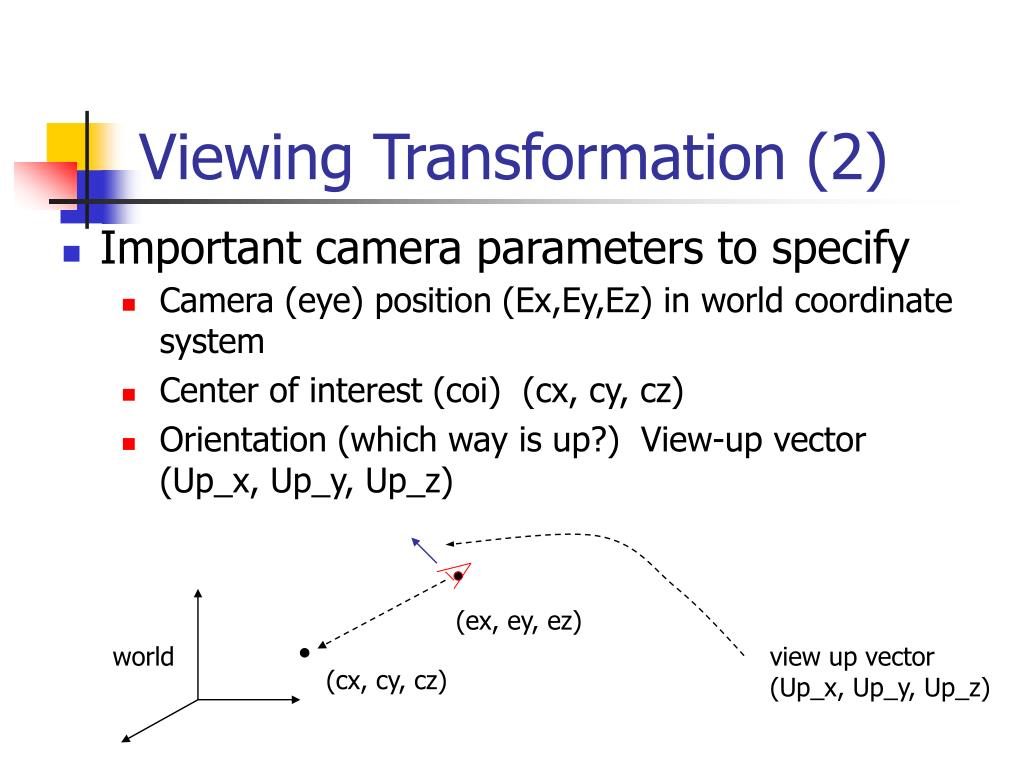 Viewing Transformation (2)

Important camera parameters to specify

Camera (eye) position (Ex,Ey,Ez) in world coordinate system

Center of interest (coi) (cx, cy, cz)

Orientation (which way is up?) View-up vector (Up_x, Up_y, Up_z)

(ex, ey, ez)

world

(cx, cy, cz)

view up vector
(Up_x, Up_y, Up_z)